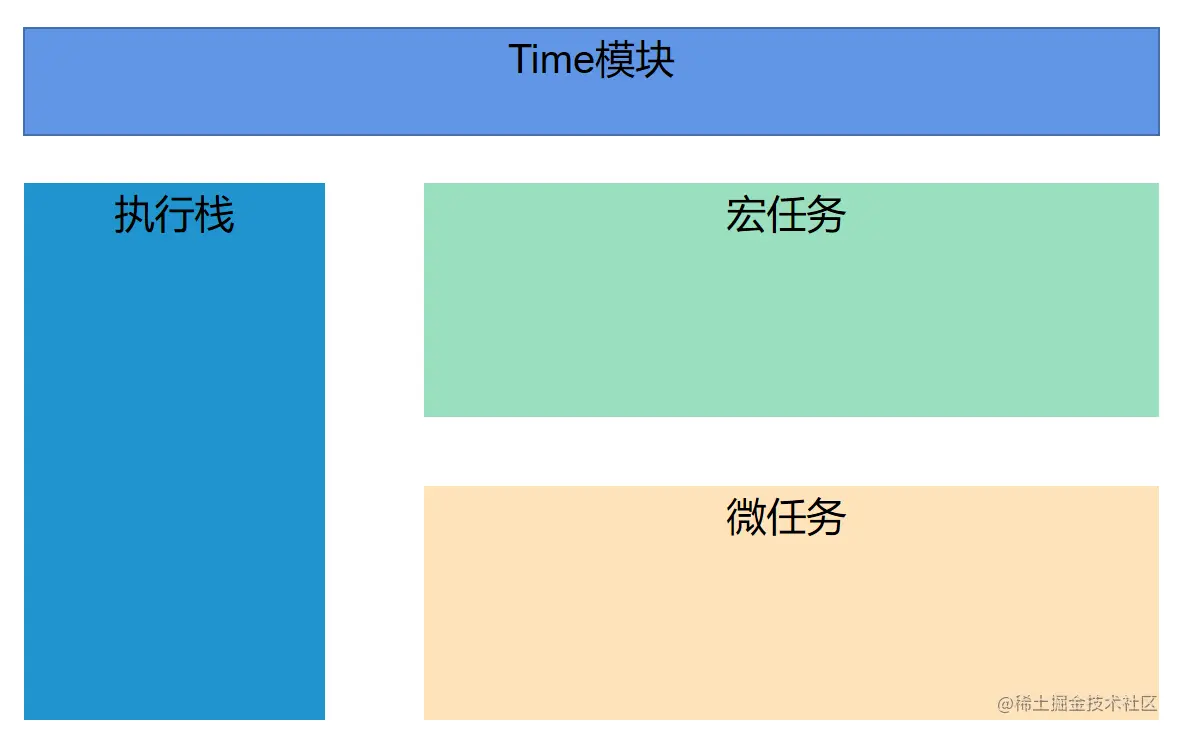 Time模块

执行栈

宏任务

微任务

@稀土掘金技术社区